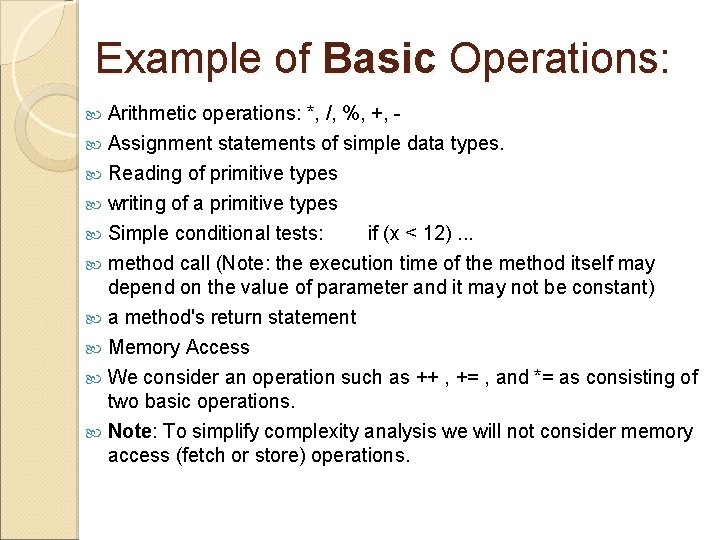 Example of Basic Operations:

Arithmetic operations: *, /, %, +, -

Assignment statements of simple data types.

Reading of primitive types

writing of a primitive types

Simple conditional tests: if (x < 12) ...

method call (Note: the execution time of the method itself may depend on the value of parameter and it may not be constant)

a method's return statement

Memory Access

We consider an operation such as ++ , += , and *= as consisting of two basic operations.

Note: To simplify complexity analysis we will not consider memory access (fetch or store) operations.